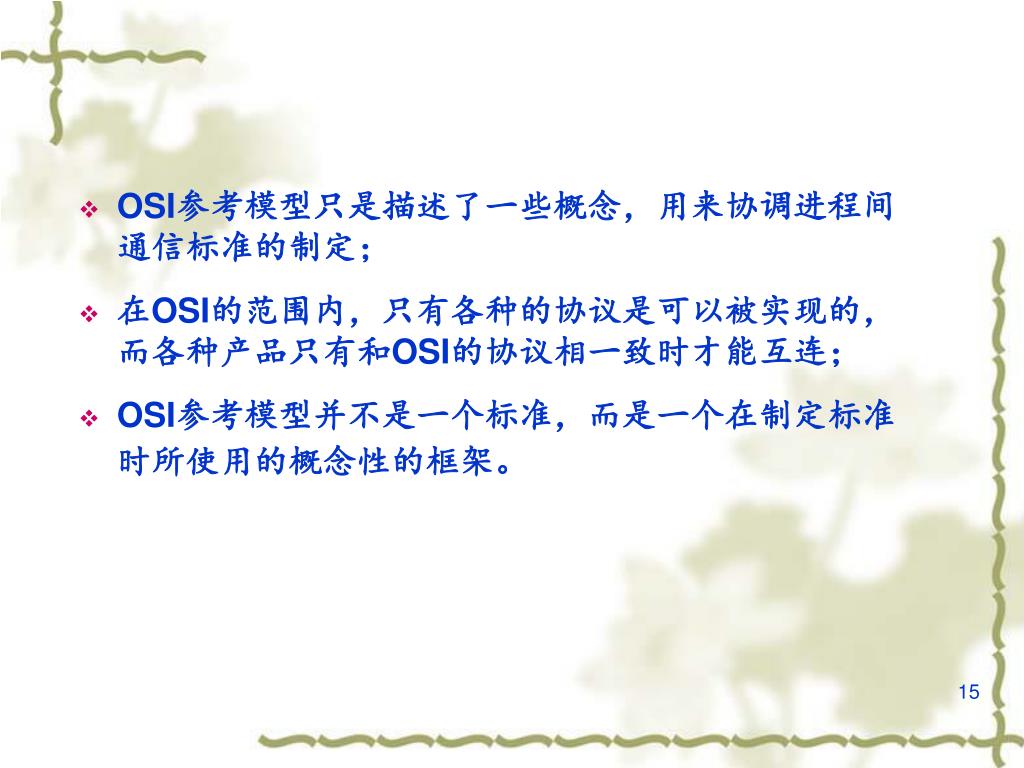 ❖ OSI参考模型只是描述了一些概念，用来协调进程间通信标准的制定；

❖ 在OSI的范围内，只有各种的协议是可以被实现的，而各种产品只有和OSI的协议相一致时才能互连；

❖ OSI参考模型并不是一个标准，而是一个在制定标准时所使用的概念性的框架。

15